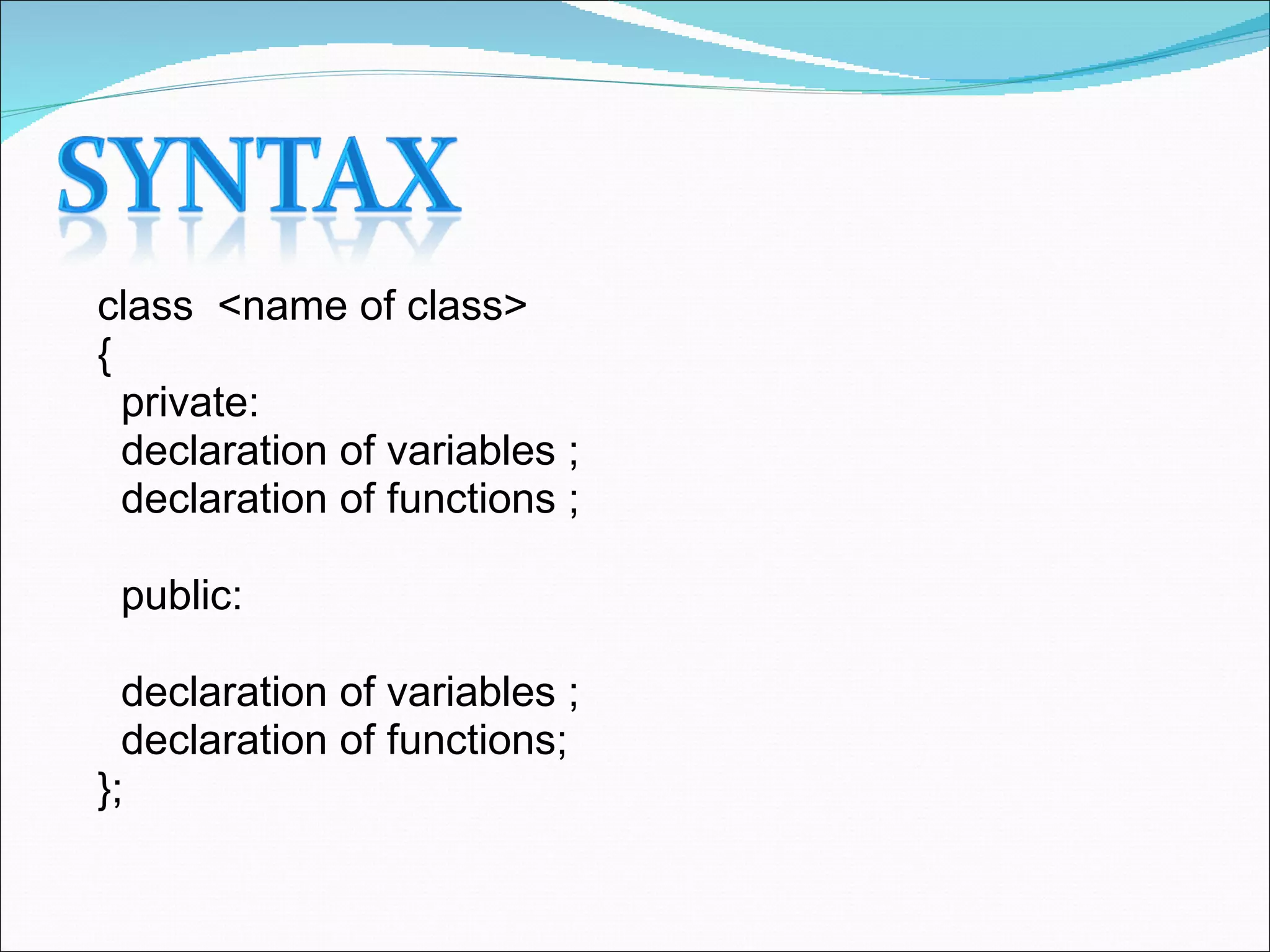 SYNTAX

class <name of class>
{
private:
declaration of variables ;
declaration of functions ;

public:

declaration of variables ;
declaration of functions;
};